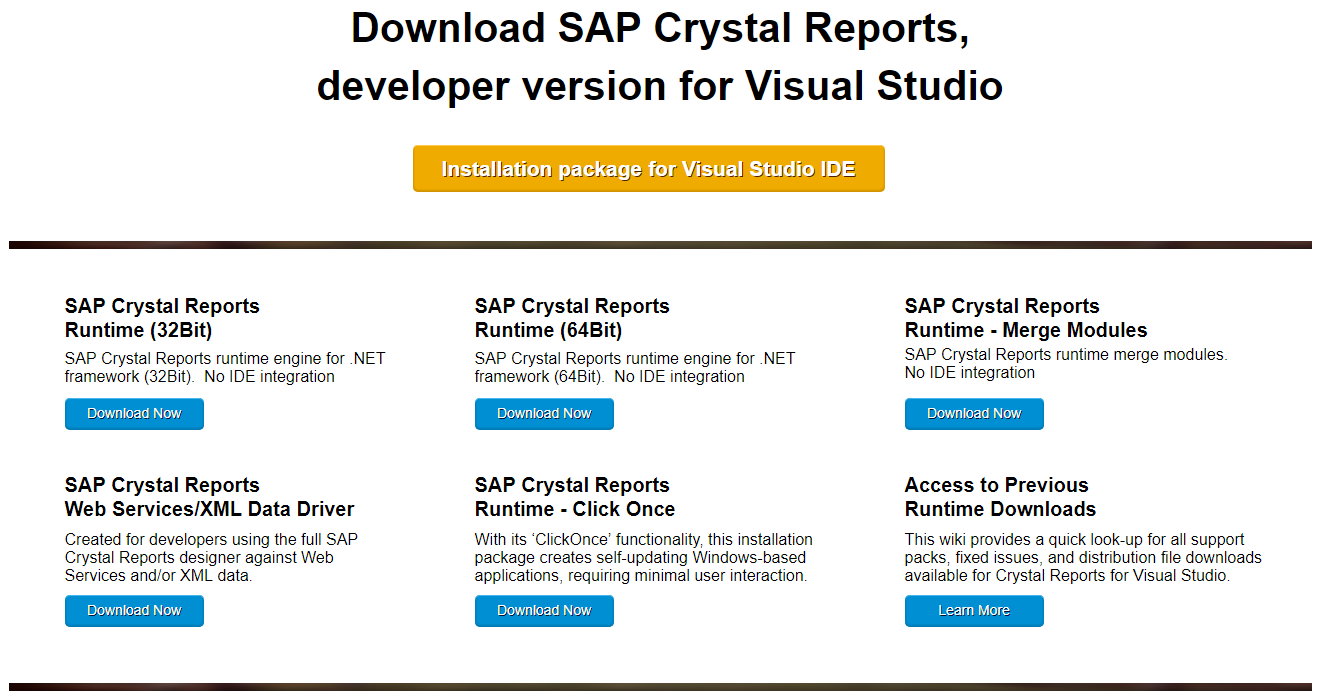 Download SAP Crystal Reports, developer version for Visual Studio

Installation package for Visual Studio IDE

SAP Crystal Reports Runtime (32Bit)

SAP Crystal Reports runtime engine for .NET framework (32Bit).  No IDE integration

Download Now

SAP Crystal Reports Runtime (64Bit)

SAP Crystal Reports runtime engine for .NET framework (64Bit).  No IDE integration

Download Now

SAP Crystal Reports Runtime - Merge Modules

SAP Crystal Reports runtime merge modules. No IDE integration

Download Now

SAP Crystal Reports Web Services/XML Data Driver

Created for developers using the full SAP Crystal Reports designer against Web Services and/or XML data.

Download Now

SAP Crystal Reports Runtime - Click Once

With its 'ClickOnce' functionality, this installation package creates self-updating Windows-based applications, requiring minimal user interaction.

Download Now

Access to Previous Runtime Downloads

This wiki provides a quick look-up for all support packs, fixed issues, and distribution file downloads available for Crystal Reports for Visual Studio.

Learn More